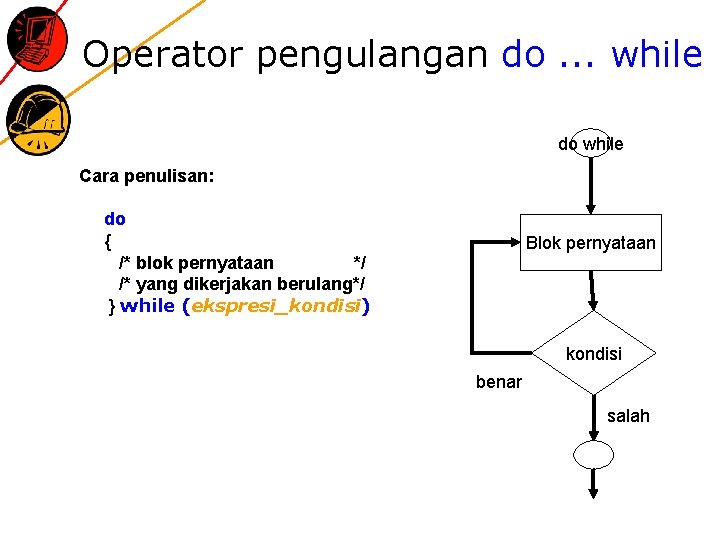 Operator pengulangan do ... while

Cara penulisan:

do
{
/* blok pernyataan */
/* yang dikerjakan berulang*/
} while (ekspresi_kondisi)

do while

Blok pernyataan

kondisi

benar

salah